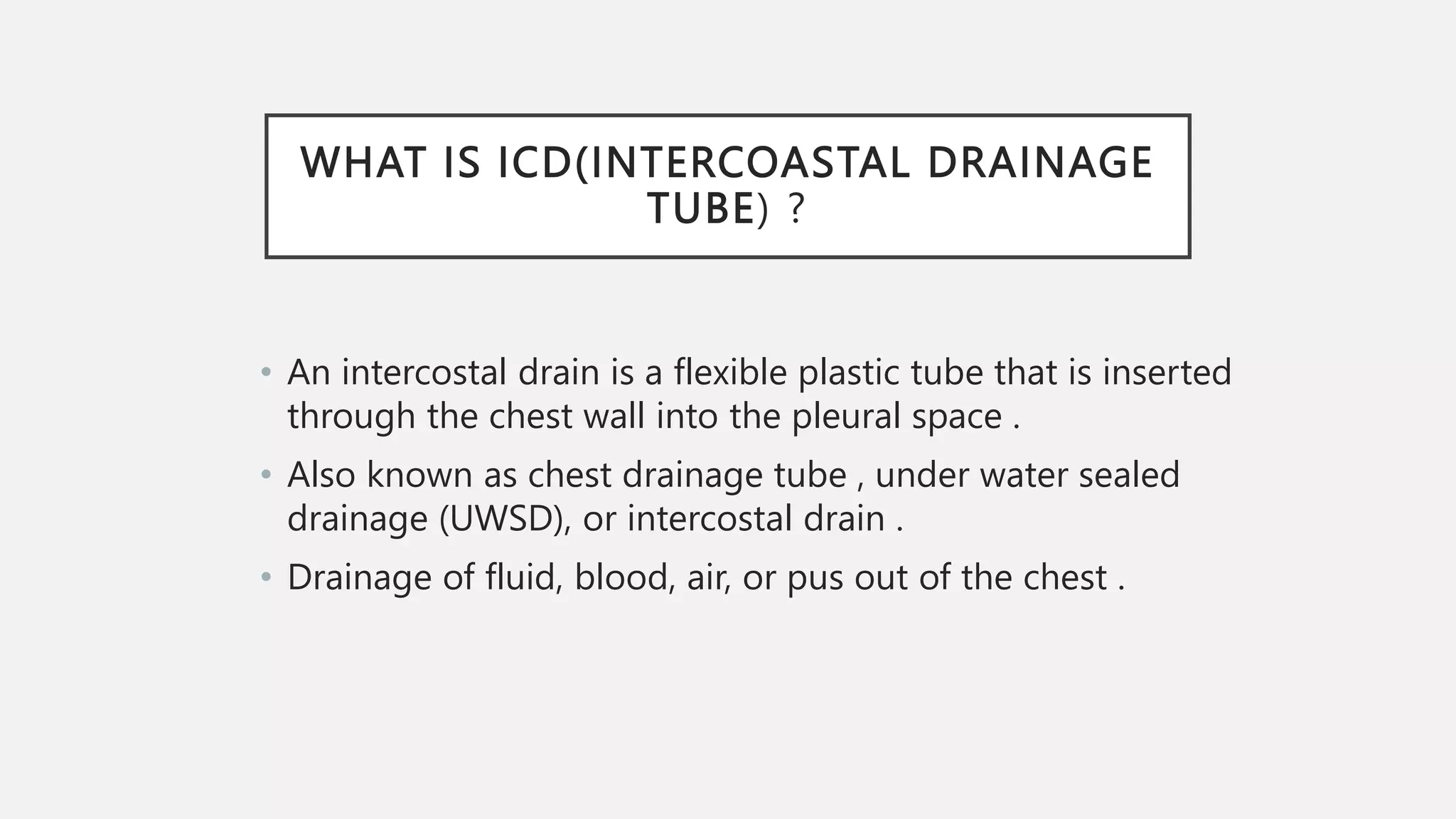 WHAT IS ICD(INTERCOASTAL DRAINAGE TUBE) ?

• An intercostal drain is a flexible plastic tube that is inserted through the chest wall into the pleural space .

• Also known as chest drainage tube , under water sealed drainage (UWSD), or intercostal drain .

• Drainage of fluid, blood, air, or pus out of the chest .